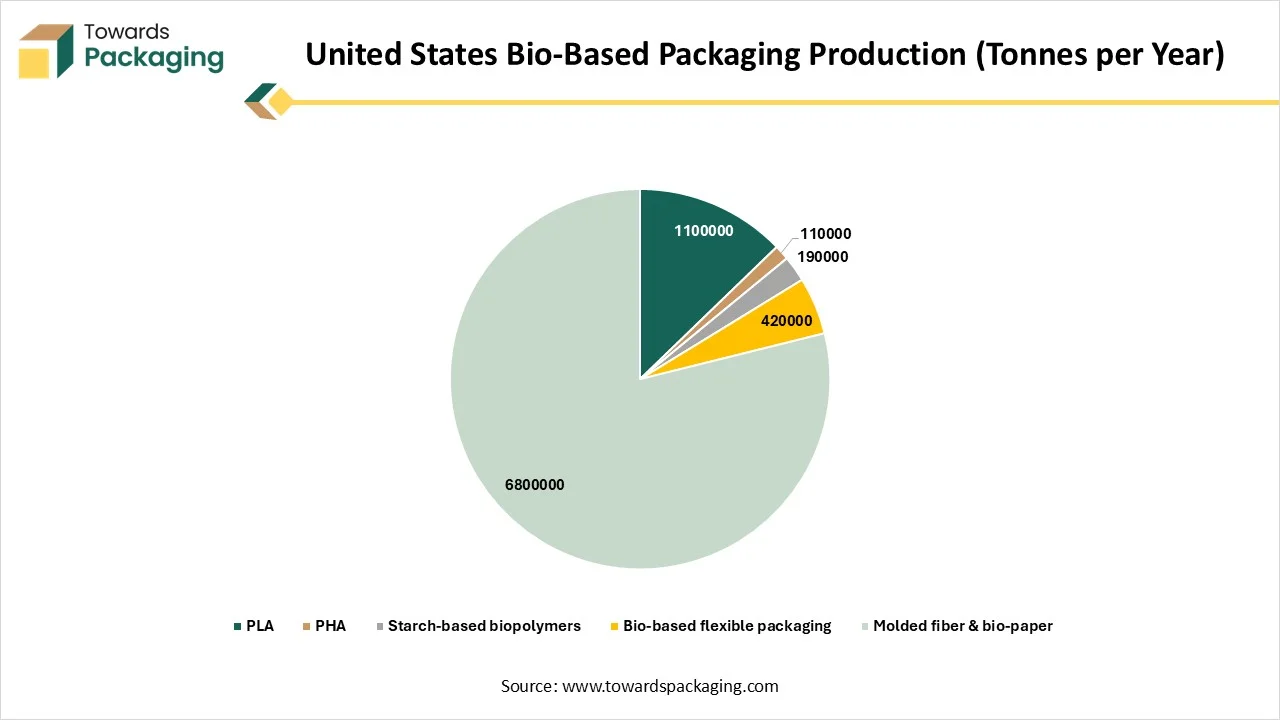 Towards Packaging

United States Bio-Based Packaging Production (Tonnes per Year)

1100000

110000

190000

420000

6800000

PLA PHA Starch-based biopolymers Bio-based flexible packaging Molded fiber & bio-paper

Source: www.towardspackaging.com